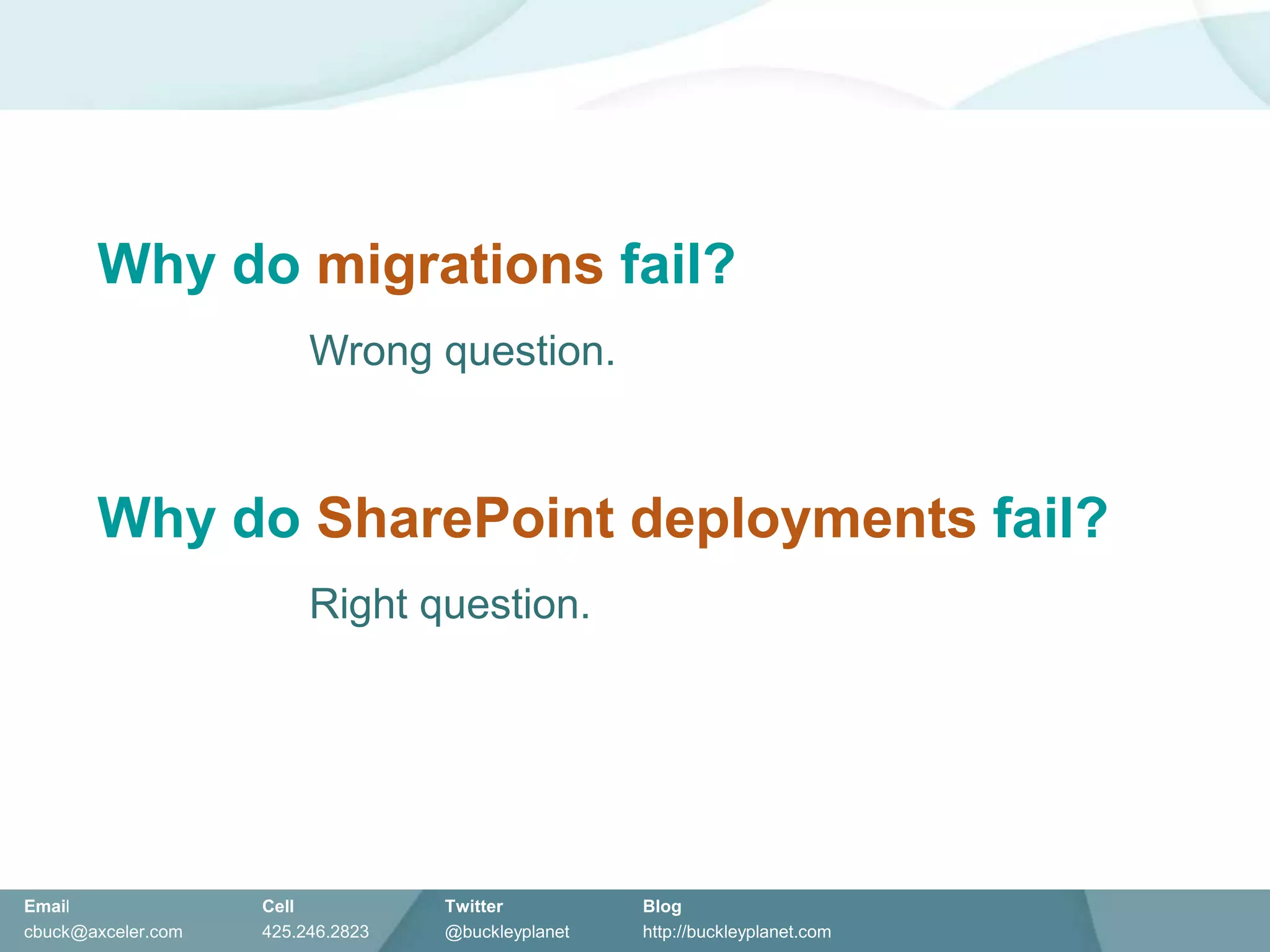 Why do migrations fail?

Wrong question.

Why do SharePoint deployments fail?

Right question.

Email
cbuck@axceler.com

Cell
425.246.2823

Twitter
@buckleyplanet

Blog
http://buckleyplanet.com